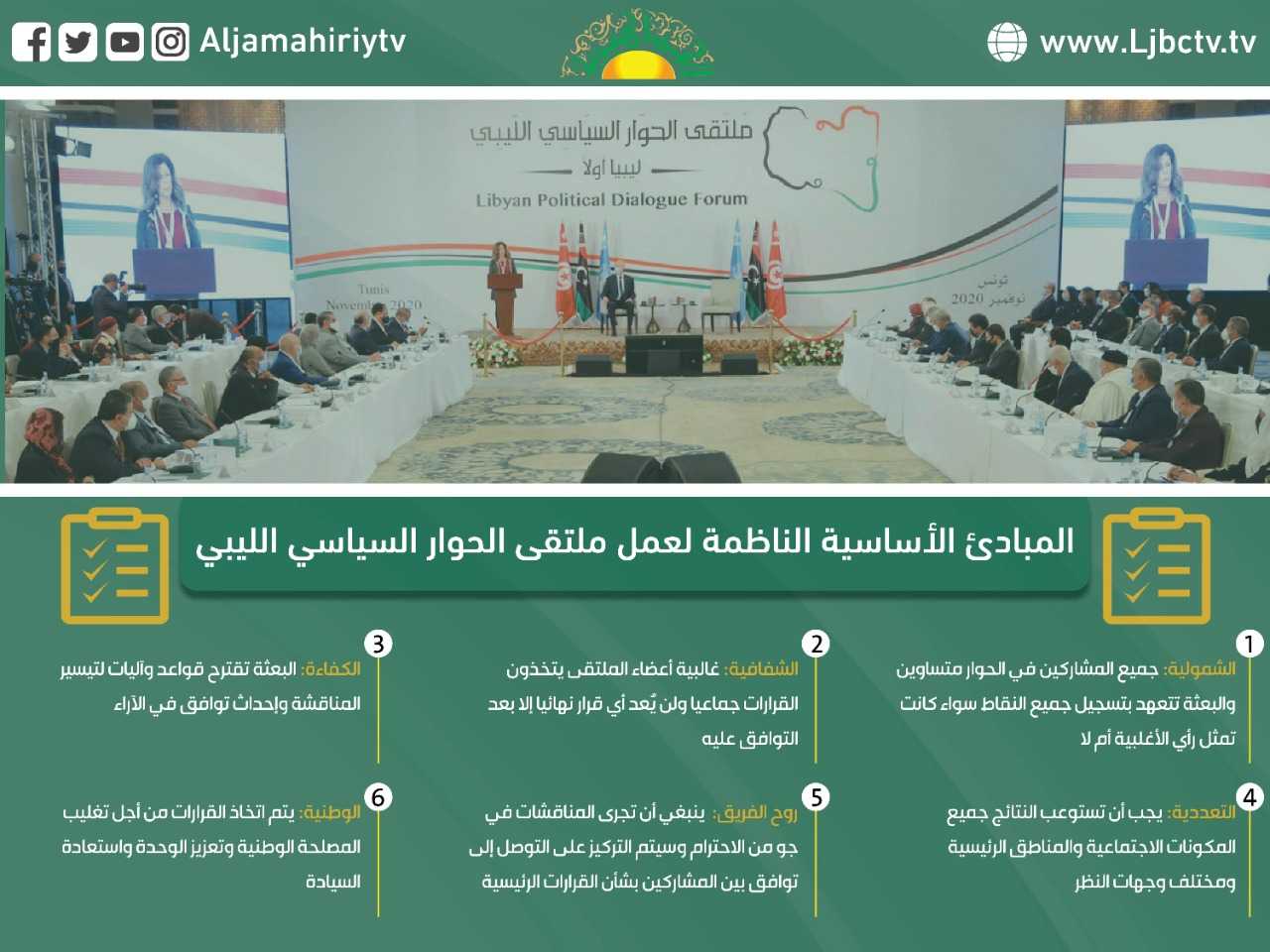 Aljamahiriytv

www.Ljbctv.tv

ملتقى الحوار السياسي الليبي
ليبيا أولا
Libyan Political Dialogue Forum

Tunis
November 2020

تونس
نوفمبر 2020

المبادئ الأساسية الناظمة لعمل ملتقى الحوار السياسي الليبي

1
الشمولية: جميع المشاركين في الحوار متساوين والبعثة تتعهد بتسجيل جميع النقاط سواء كانت تمثل رأي الأغلبية أم لا

2
الشفافية: غالبية أعضاء الملتقى يتخذون القرارات جماعيا ولن يُعد أي قرار نهائيا إلا بعد التوافق عليه

3
الكفاءة: البعثة تقترح قواعد وآليات لتيسير المناقشة وإحداث توافق في الآراء

4
التعددية: يجب أن تستوعب النتائج جميع المكونات الاجتماعية والمناطق الرئيسية ومختلف وجهات النظر

5
روح الفريق: ينبغي أن تجرى المناقشات في جو من الاحترام وسيتم التركيز على التوصل إلى توافق بين المشاركين بشأن القرارات الرئيسية

6
الوطنية: يتم اتخاذ القرارات من أجل تغليب المصلحة الوطنية وتعزيز الوحدة واستعادة السيادة